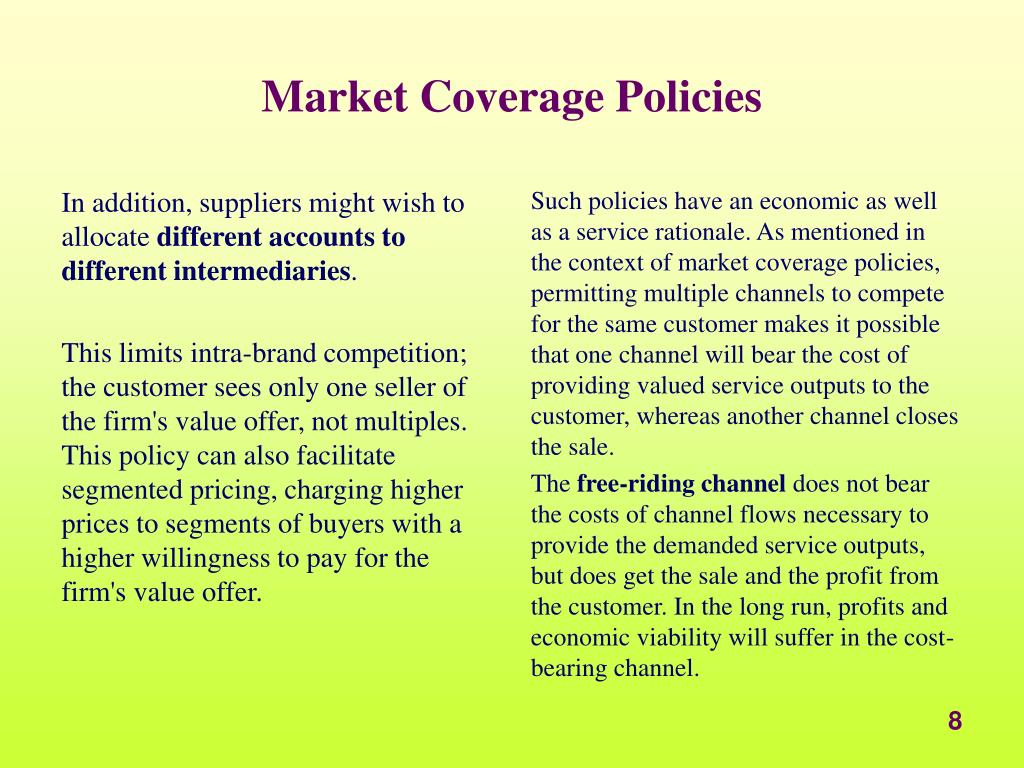 Market Coverage Policies

In addition, suppliers might wish to allocate different accounts to different intermediaries.

This limits intra-brand competition; the customer sees only one seller of the firm's value offer, not multiples. This policy can also facilitate segmented pricing, charging higher prices to segments of buyers with a higher willingness to pay for the firm's value offer.

Such policies have an economic as well as a service rationale. As mentioned in the context of market coverage policies, permitting multiple channels to compete for the same customer makes it possible that one channel will bear the cost of providing valued service outputs to the customer, whereas another channel closes the sale.

The free-riding channel does not bear the costs of channel flows necessary to provide the demanded service outputs, but does get the sale and the profit from the customer. In the long run, profits and economic viability will suffer in the cost-bearing channel.

8